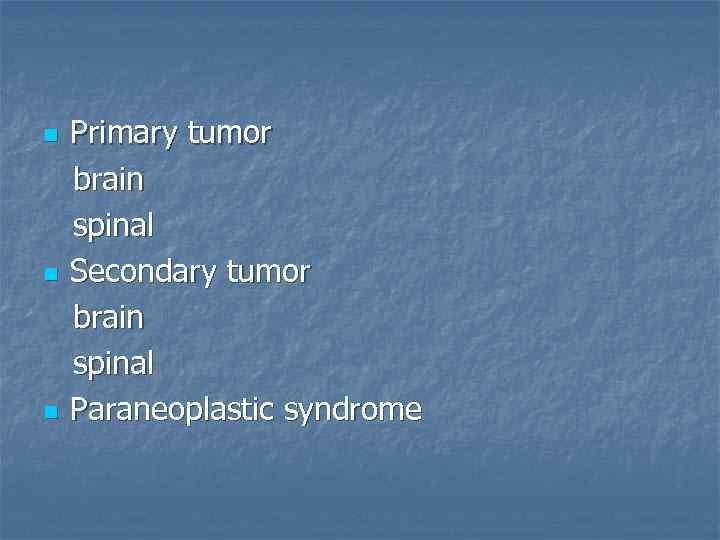 Primary tumor
brain
spinal
Secondary tumor
brain
spinal
Paraneoplastic syndrome